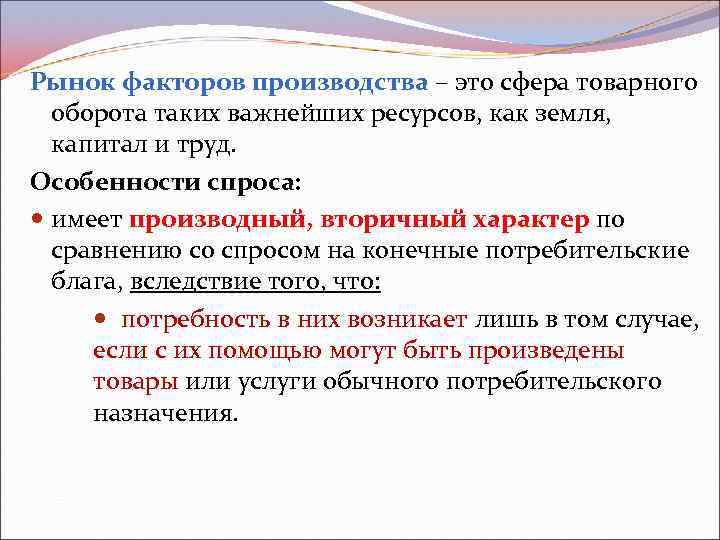 Рынок факторов производства – это сфера товарного оборота таких важнейших ресурсов, как земля, капитал и труд.

Особенности спроса:

• имеет производный, вторичный характер по сравнению со спросом на конечные потребительские блага, вследствие того, что:

• потребность в них возникает лишь в том случае, если с их помощью могут быть произведены товары или услуги обычного потребительского назначения.